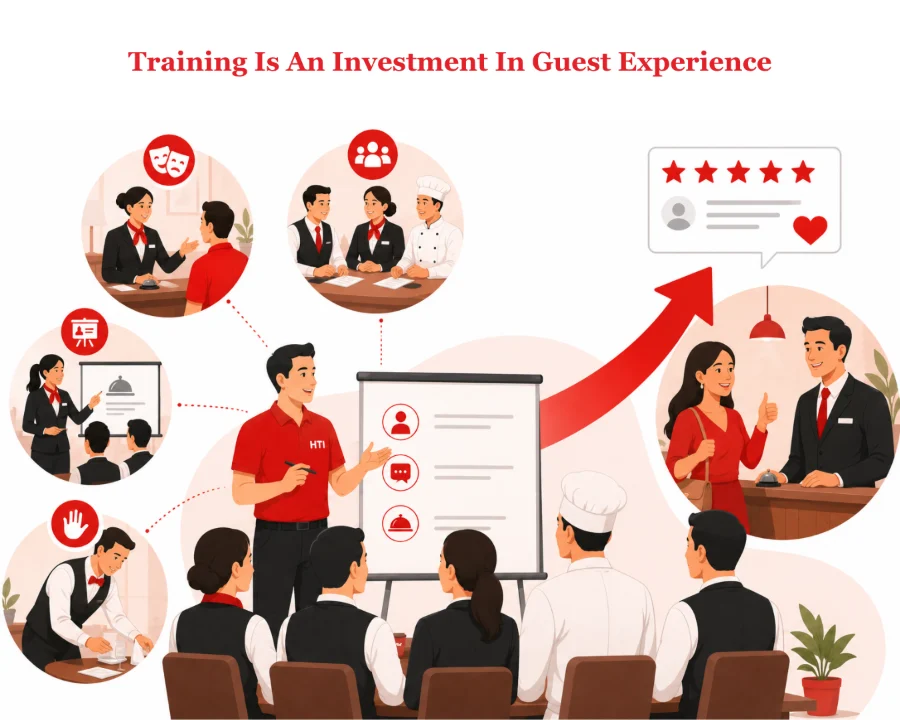 Training Is An Investment In Guest Experience

HTI